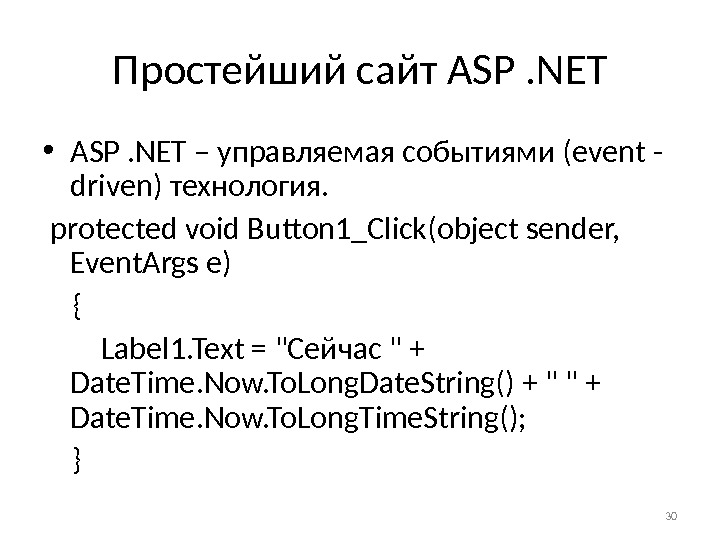 Простейший сайт ASP .NET

• ASP .NET – управляемая событиями (event - driven) технология.

protected void Button1_Click(object sender, EventArgs e)

{

Label1.Text = "Сейчас " + DateTime.Now.ToLongDateString() + " " + DateTime.Now.ToLongTimeString();

}

30